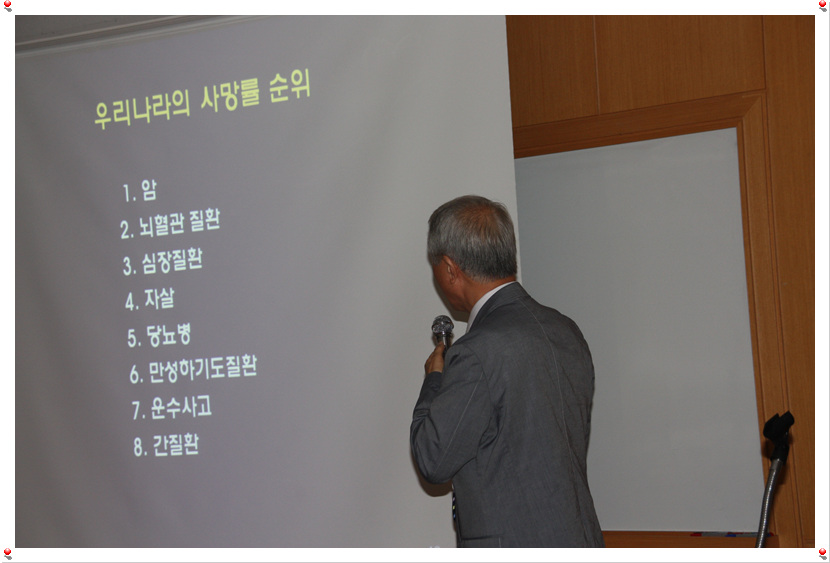 우리나라의 사망률 순위

1. 암
2. 뇌혈관 질환
3. 심장질환
4. 자살
5. 당뇨병
6. 만성하기도질환
7. 운수사고
8. 간질환